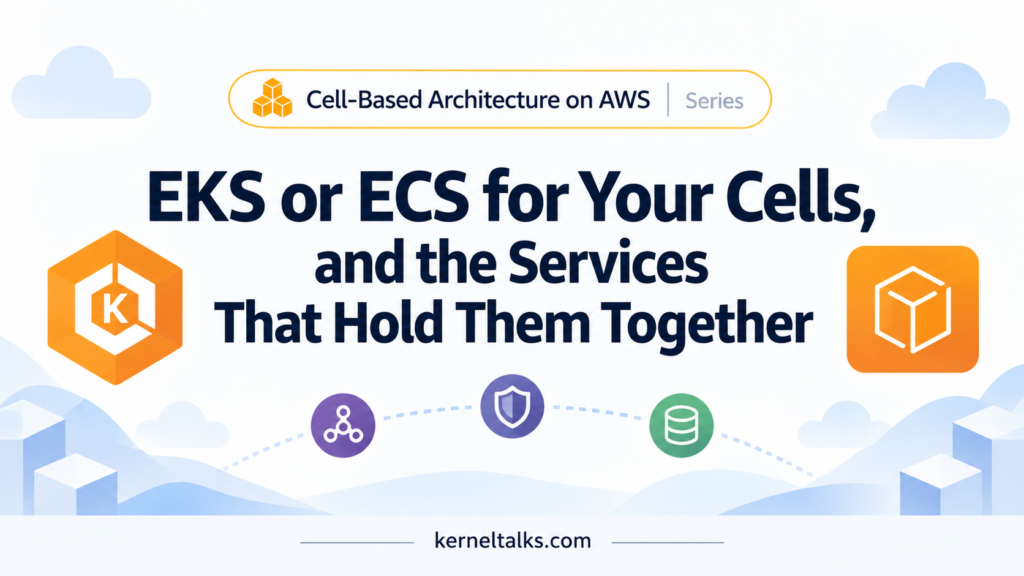 Cell-Based Architecture on AWS | Series

EKS or ECS for Your Cells, and the Services That Hold Them Together

K

kerneltalks.com